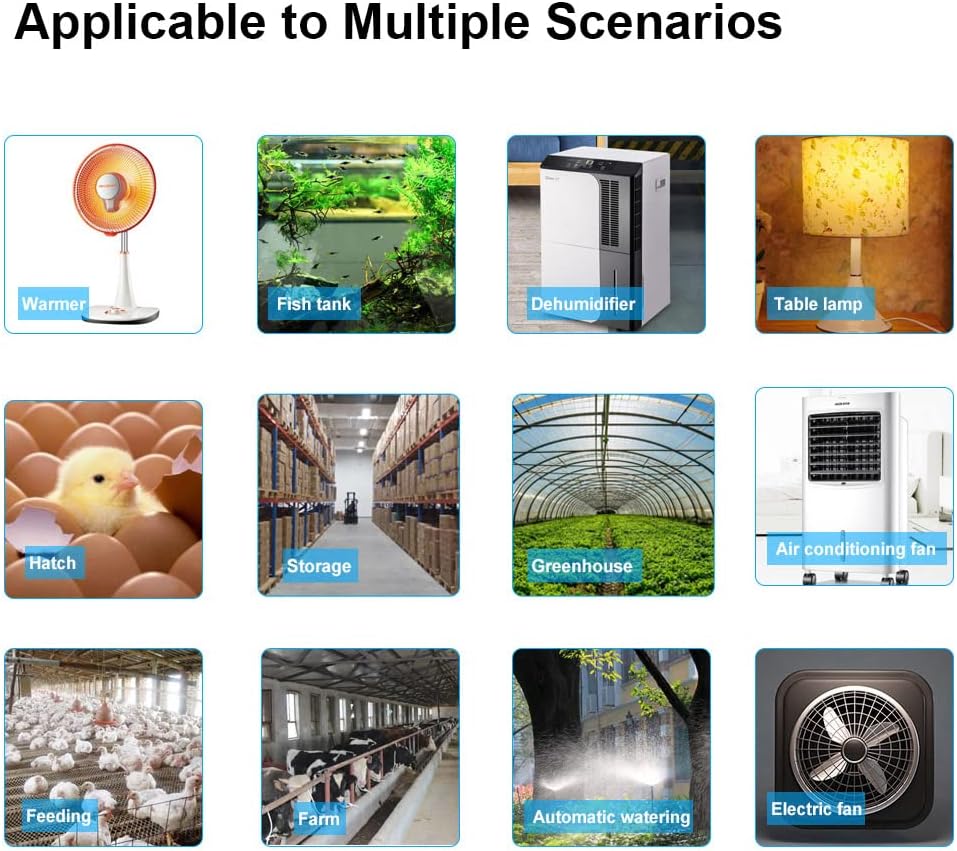 Applicable to Multiple Scenarios

Warmer

Fish tank

Dehumidifier

Table lamp

Hatch

Storage

Greenhouse

Air conditioning fan

Feeding

Farm

Automatic watering

Electric fan